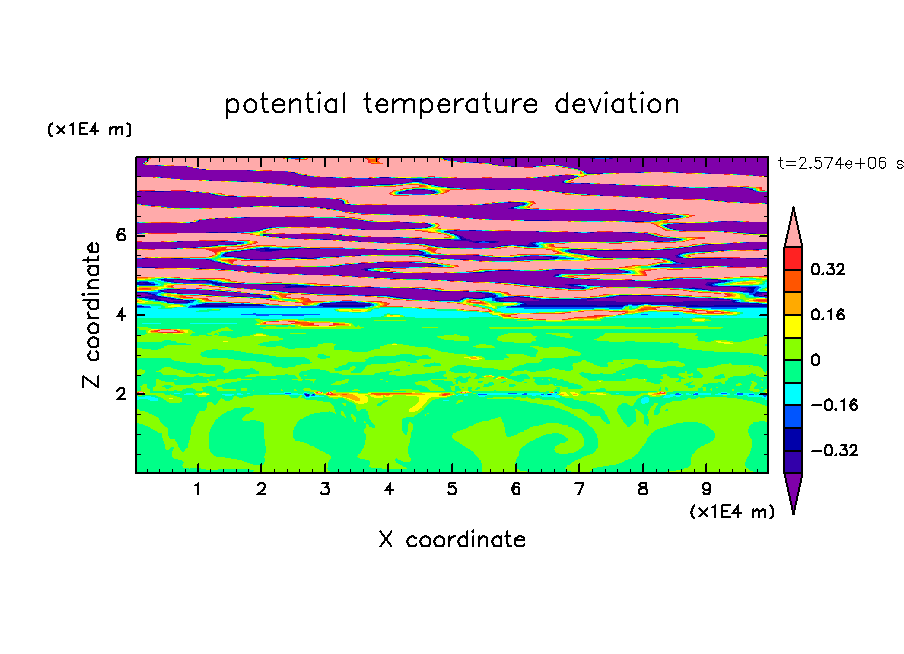 potential temperature deviation

(x1E4 m)

t=2.574e+06 s

Z coordinate

6

4

2

0.32

0.16

0

−0.16

−0.32

1 2 3 4 5 6 7 8 9

(x1E4 m)

X coordinate